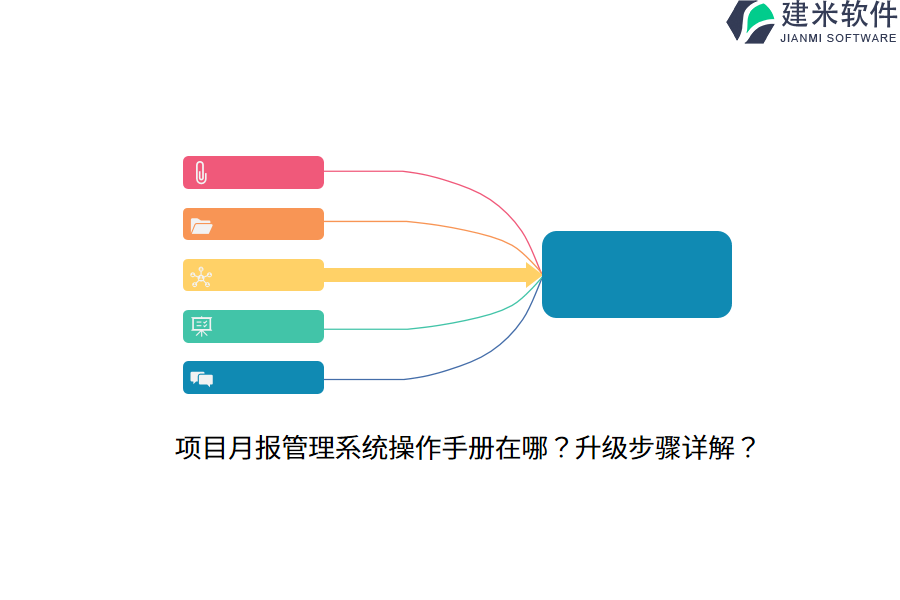 建米软件
JIANMI SOFTWARE

项目月报管理系统操作手册在哪？升级步骤详解？